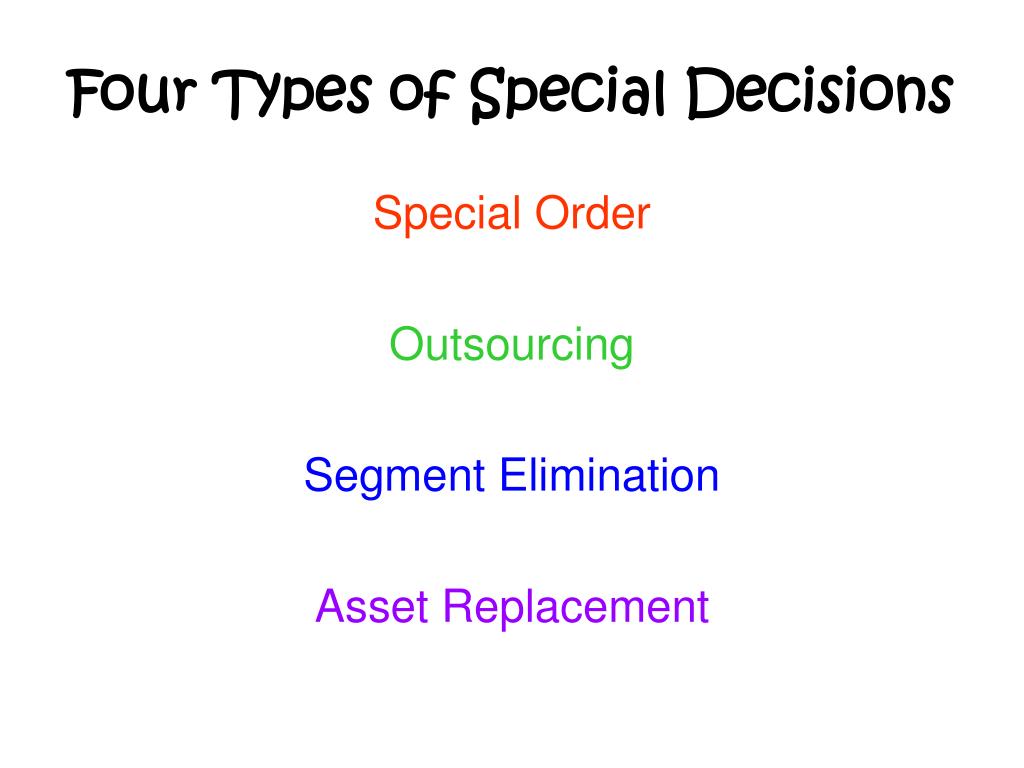 Four Types of Special Decisions

Special Order

Outsourcing

Segment Elimination

Asset Replacement